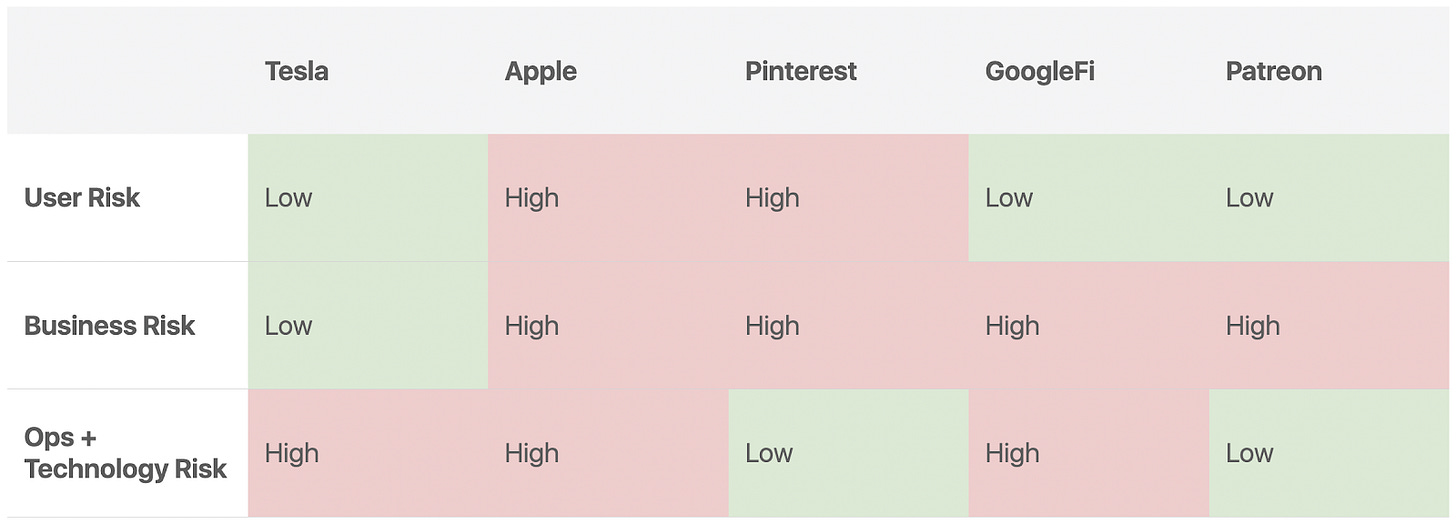 | | Tesla | Apple | Pinterest | GoogleFi | Patreon |
|---|---|---|---|---|---|
| User Risk | Low | High | High | Low | Low |
| Business Risk | Low | High | High | High | High |
| Ops + Technology Risk | High | High | Low | High | Low |